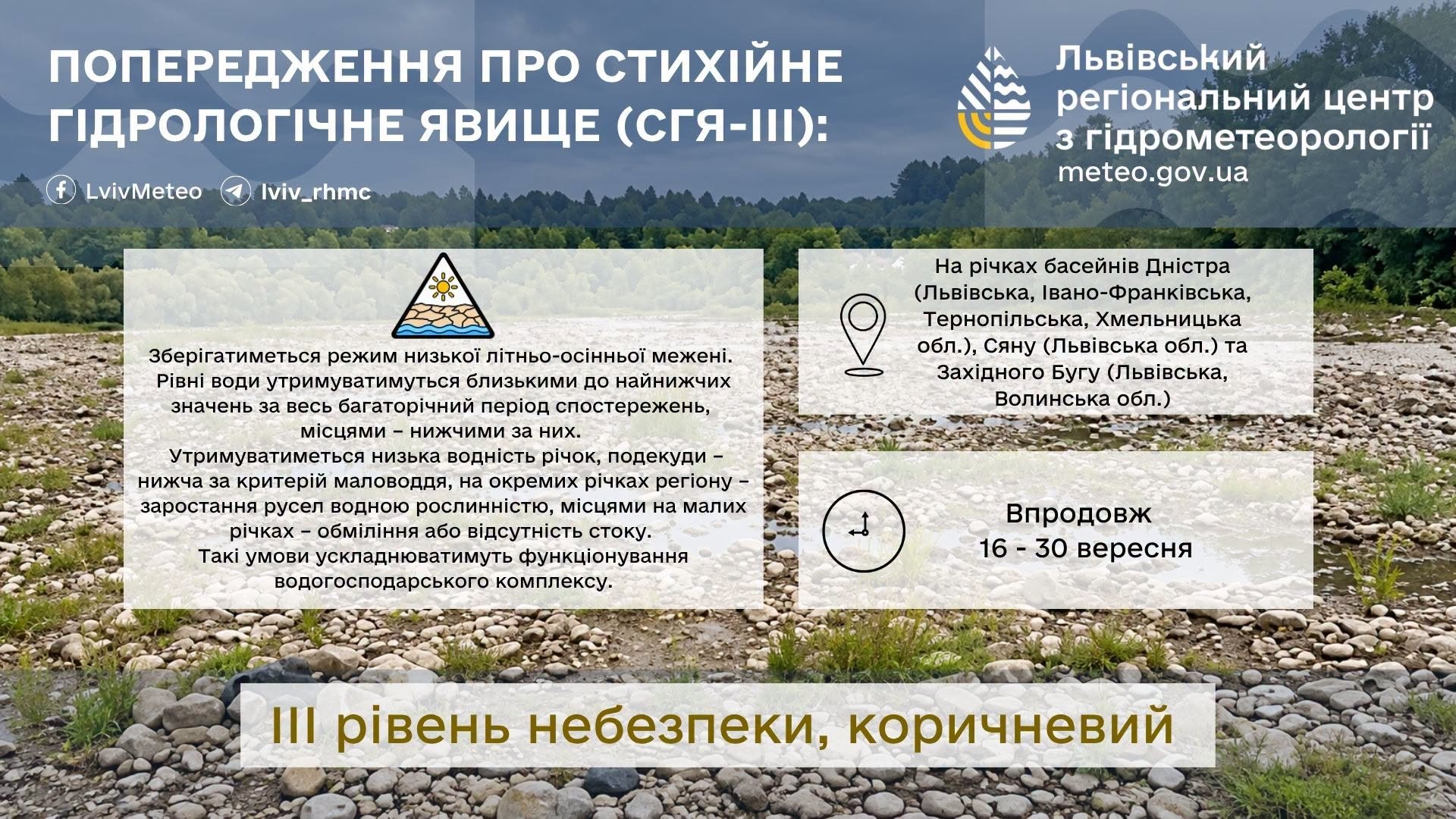 ПОПЕРЕДЖЕННЯ ПРО СТИХІЙНЕ ГІДРОЛОГІЧНЕ ЯВИЩЕ (СГЯ-III):

LvivMeteo lviv_rhmc

Львівський
регіональний центр
з гідрометеорології
meteo.gov.ua

Зберігатиметься режим низької літньо-осінньої межені. Рівні води утримуватимуться близькими до найнижчих значень за весь багаторічний період спостережень, місцями – нижчими за них.
Утримуватиметься низька водність річок, подекуди – нижча за критерій маловоддя, на окремих річках регіону – заростання русел водною рослинністю, місцями на малих річках – обміління або відсутність стоку.
Такі умови ускладнюватимуть функціонування водогосподарського комплексу.

На річках басейнів Дністра (Львівська, Івано-Франківська, Тернопільська, Хмельницька обл.), Сяну (Львівська обл.) та Західного Бугу (Львівська, Волинська обл.)

Впродовж
16 - 30 вересня

III рівень небезпеки, коричневий